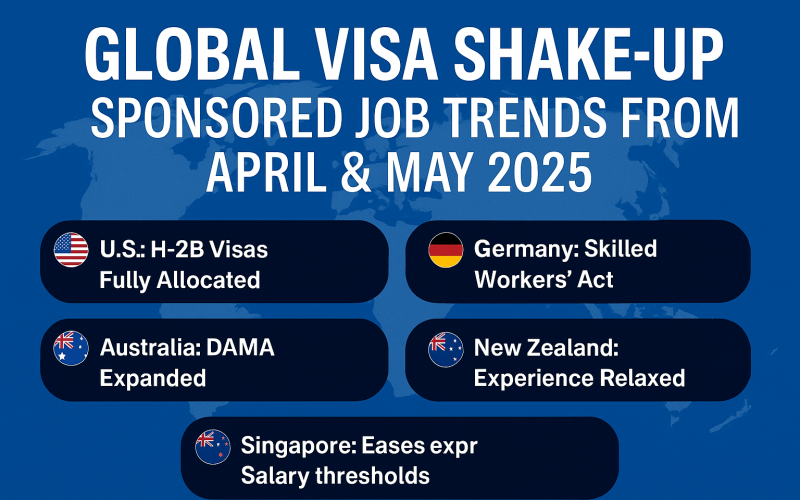 GLOBAL VISA SHAKE-UP
SPONSORED JOB TRENDS FROM APRIL & MAY 2025

U.S.: H-2B Visas Fully Allocated

Germany: Skilled Workers' Act

Australia: DAMA Expanded

New Zealand: Experience Relaxed

Singapore: Eases expr Salary thresholds